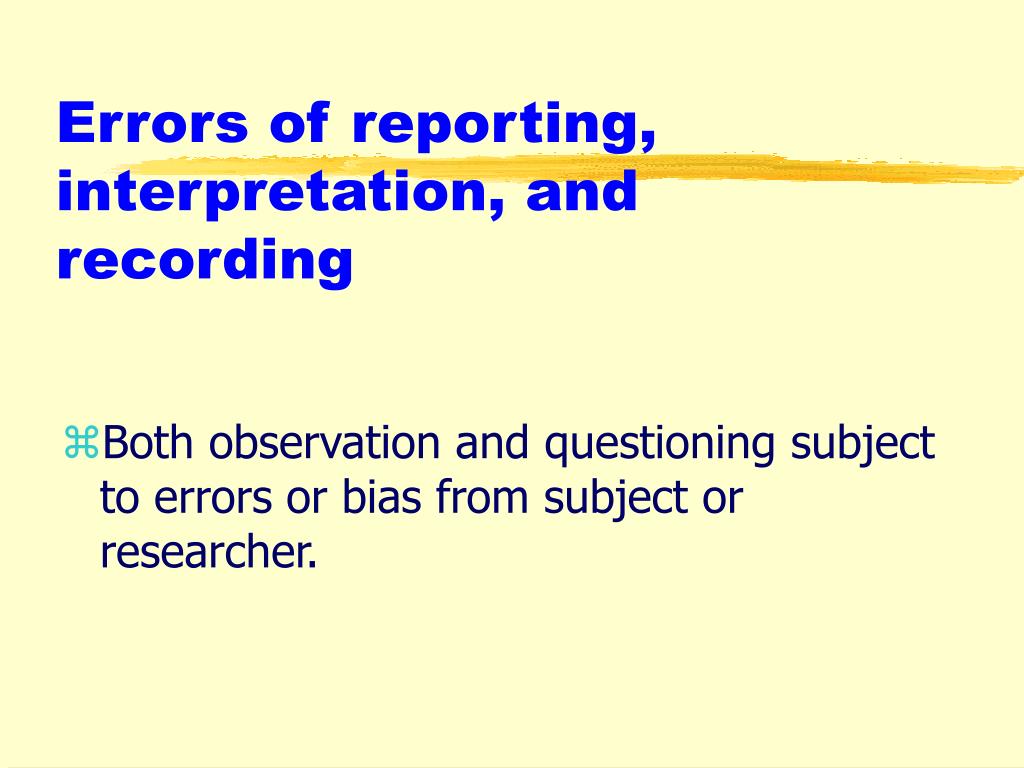 Errors of reporting, interpretation, and recording

⌘Both observation and questioning subject to errors or bias from subject or researcher.